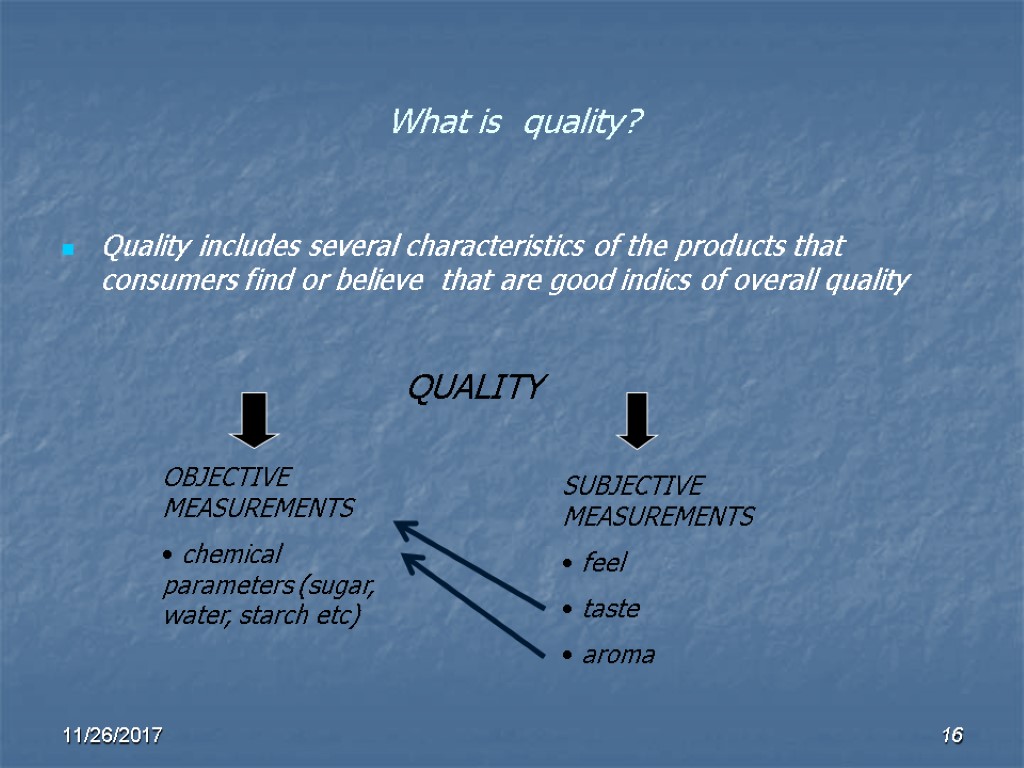 What is quality?

Quality includes several characteristics of the products that consumers find or believe that are good indics of overall quality

QUALITY

OBJECTIVE MEASUREMENTS

• chemical parameters (sugar, water, starch etc)

SUBJECTIVE MEASUREMENTS

• feel

• taste

• aroma

11/26/2017

16